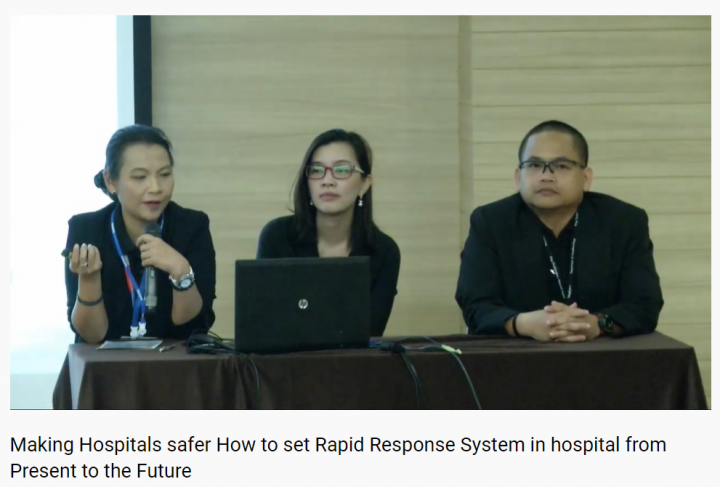 Making Hospitals safer How to set Rapid Response System in hospital from Present to the Future